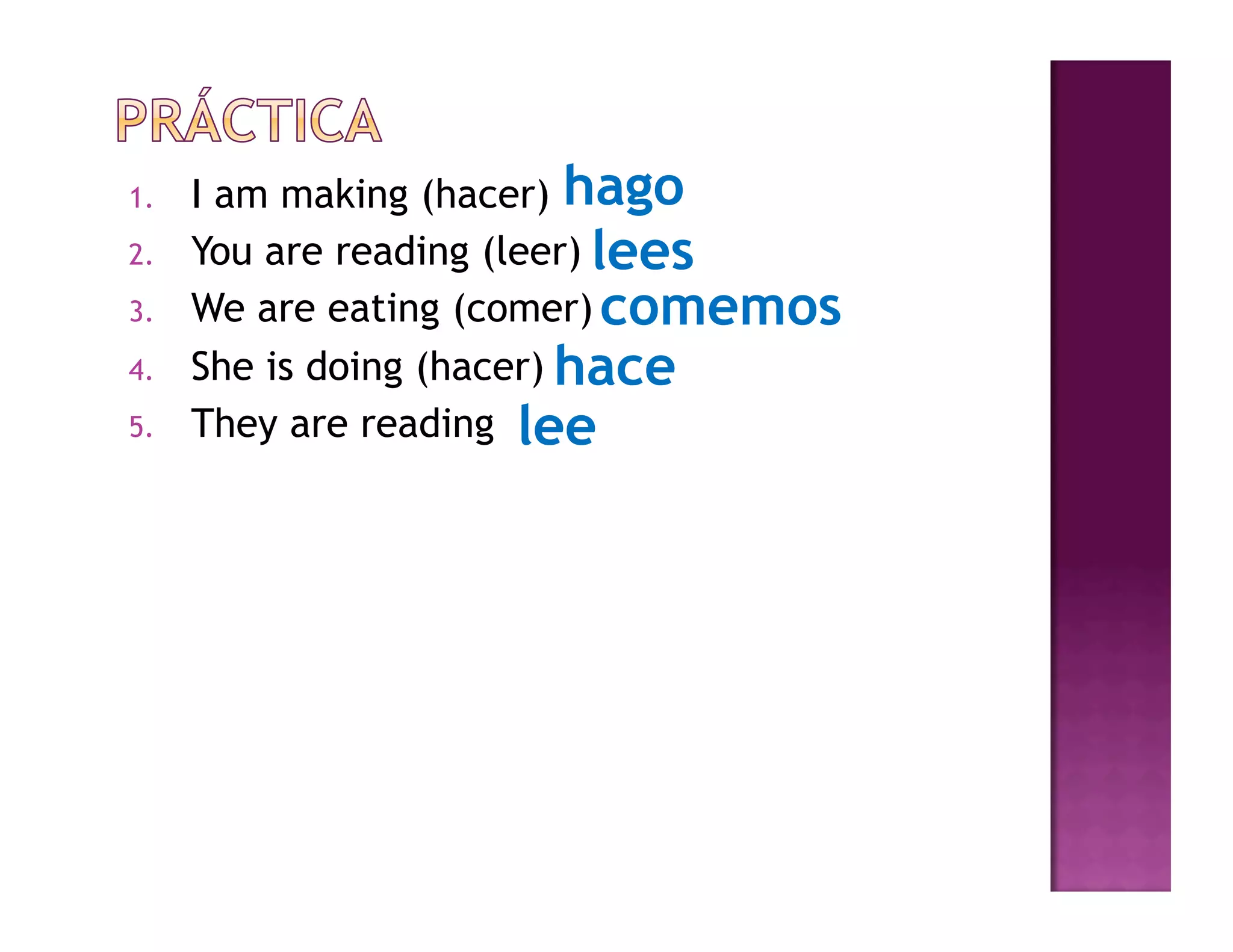 PRÁCTICA

1. I am making (hacer) hago
2. You are reading (leer) lees
3. We are eating (comer) comemos
4. She is doing (hacer) hace
5. They are reading lee